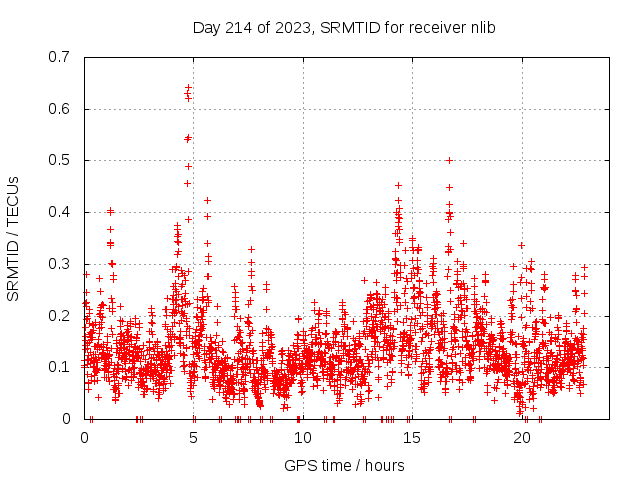 Day 214 of 2023, SRMTID for receiver nlib

SRMTID / TECUs

0.7
0.6
0.5
0.4
0.3
0.2
0.1
0

0
5
10
15
20

GPS time / hours